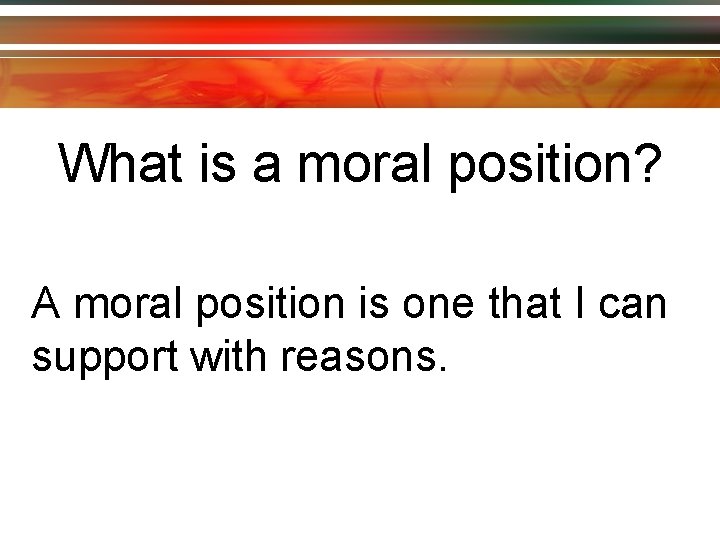 What is a moral position?

A moral position is one that I can support with reasons.